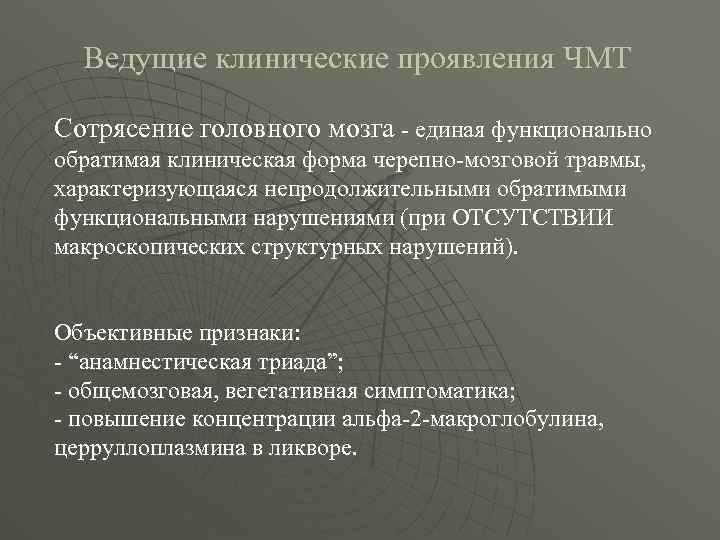 Ведущие клинические проявления ЧМТ

Сотрясение головного мозга - единая функционально обратимая клиническая форма черепно-мозговой травмы, характеризующаяся непродолжительными обратимыми функциональными нарушениями (при ОТСУТСТВИИ макроскопических структурных нарушений).

Объективные признаки:
- “анамнестическая триада”;
- общемозговая, вегетативная симптоматика;
- повышение концентрации альфа-2-макроглобулина, церруллоплазмина в ликворе.